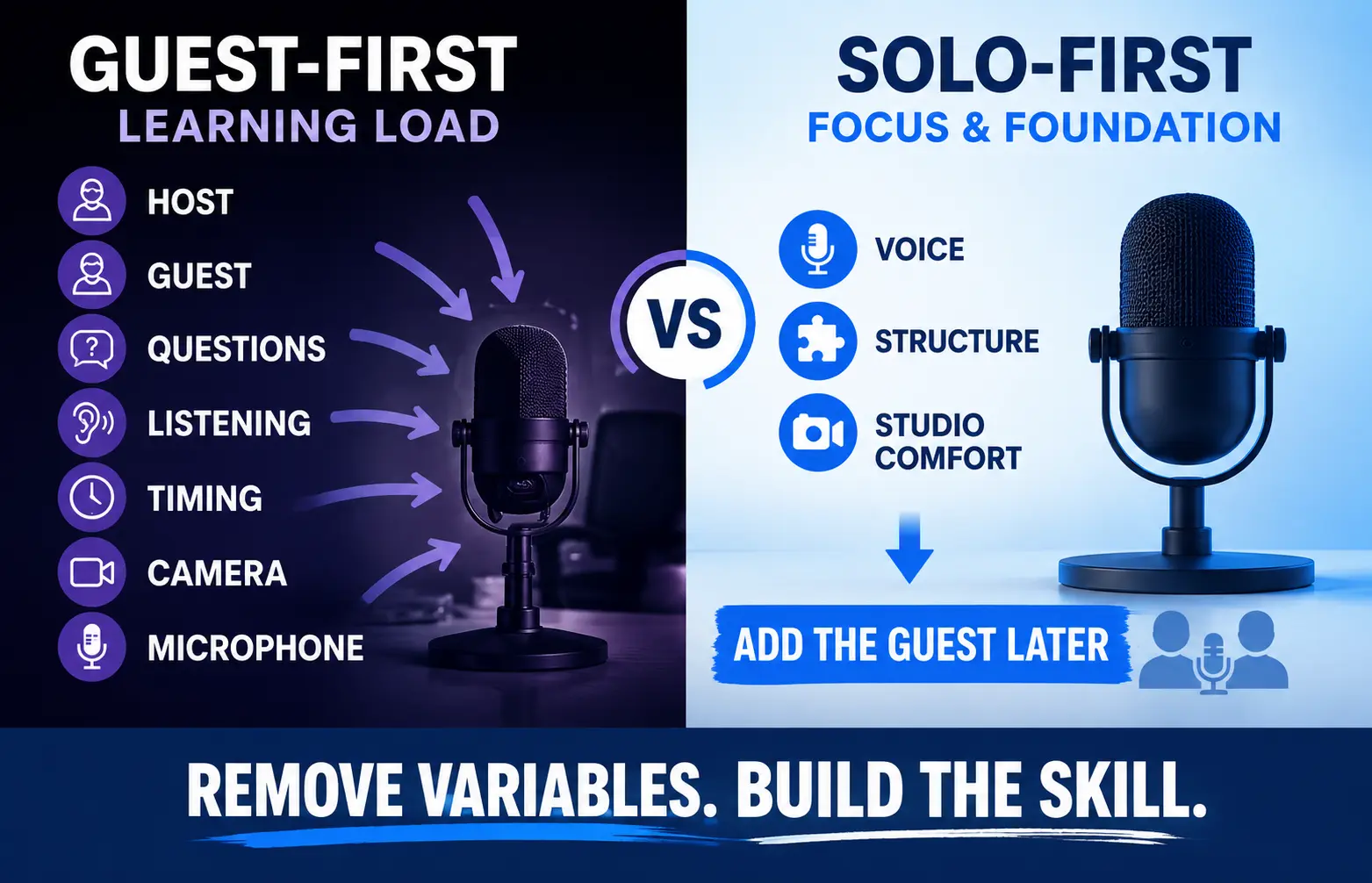 GUEST-FIRST
LEARNING LOAD

HOST
GUEST
QUESTIONS
LISTENING
TIMING
CAMERA
MICROPHONE

VS

SOLO-FIRST
FOCUS & FOUNDATION

VOICE
STRUCTURE
STUDIO COMFORT

ADD THE GUEST LATER

REMOVE VARIABLES. BUILD THE SKILL.